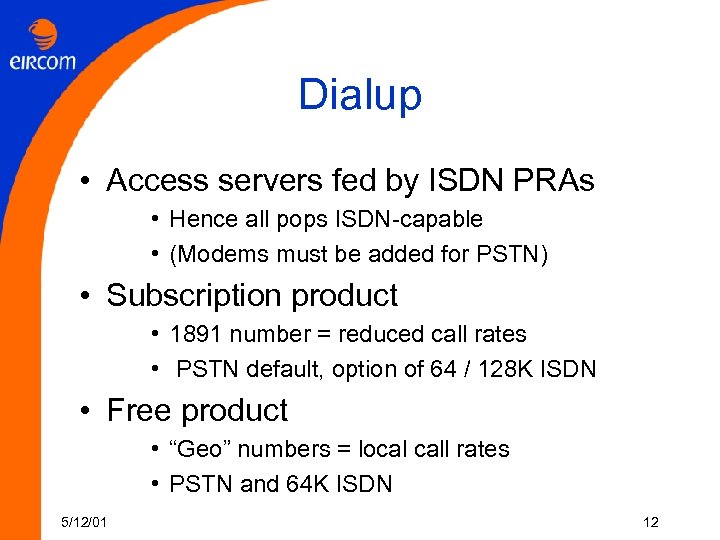 eircom

Dialup

• Access servers fed by ISDN PRAs
  • Hence all pops ISDN-capable
  • (Modems must be added for PSTN)
• Subscription product
  • 1891 number = reduced call rates
  • PSTN default, option of 64 / 128K ISDN
• Free product
  • “Geo” numbers = local call rates
  • PSTN and 64K ISDN

5/12/01

12